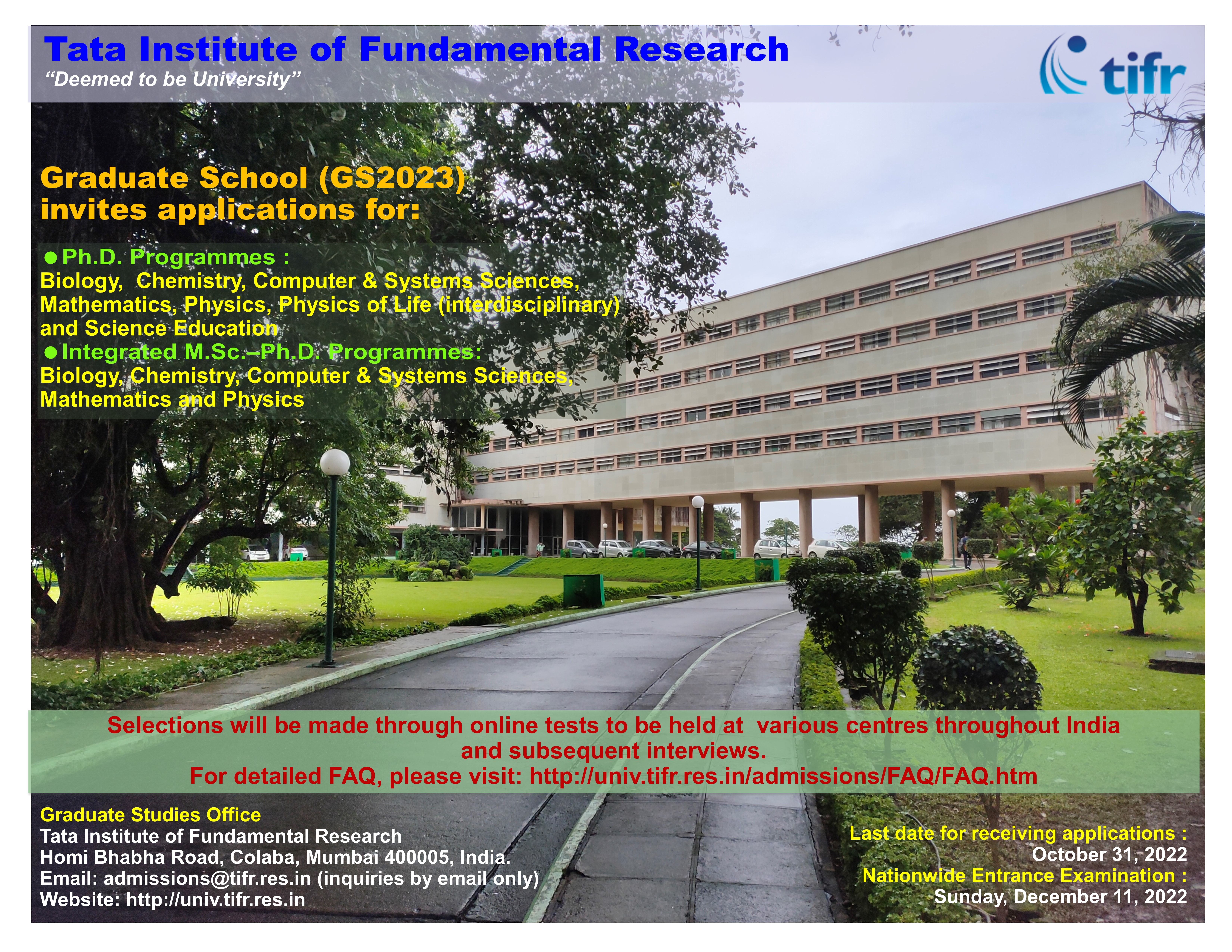 Tata Institute of Fundamental Research
"Deemed to be University"

tifr

Graduate School (GS2023) invites applications for:

● Ph.D. Programmes :
Biology, Chemistry, Computer & Systems Sciences, Mathematics, Physics, Physics of Life (interdisciplinary) and Science Education
● Integrated M.Sc.–Ph.D. Programmes:
Biology, Chemistry, Computer & Systems Sciences, Mathematics and Physics

Selections will be made through online tests to be held at various centres throughout India and subsequent interviews.
For detailed FAQ, please visit: http://univ.tifr.res.in/admissions/FAQ/FAQ.htm

Graduate Studies Office
Tata Institute of Fundamental Research
Homi Bhabha Road, Colaba, Mumbai 400005, India.
Email: admissions@tifr.res.in (inquiries by email only)
Website: http://univ.tifr.res.in

Last date for receiving applications :
October 31, 2022
Nationwide Entrance Examination :
Sunday, December 11, 2022